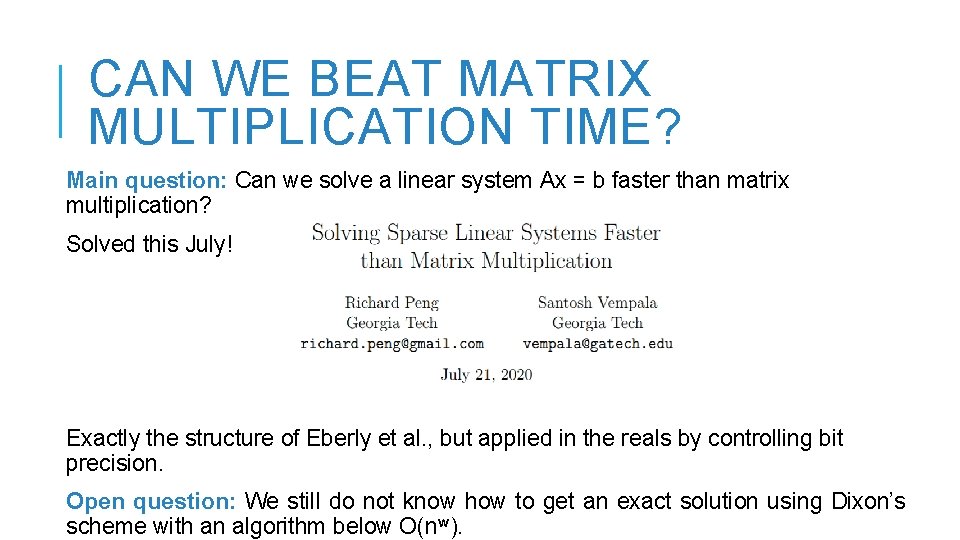 CAN WE BEAT MATRIX MULTIPLICATION TIME?

Main question: Can we solve a linear system Ax = b faster than matrix multiplication?

Solved this July!

Solving Sparse Linear Systems Faster than Matrix Multiplication

Richard Peng
Georgia Tech
richard.peng@gmail.com

Santosh Vempala
Georgia Tech
vempala@gatech.edu

July 21, 2020

Exactly the structure of Eberly et al., but applied in the reals by controlling bit precision.

Open question: We still do not know how to get an exact solution using Dixon's scheme with an algorithm below O($n^w$).